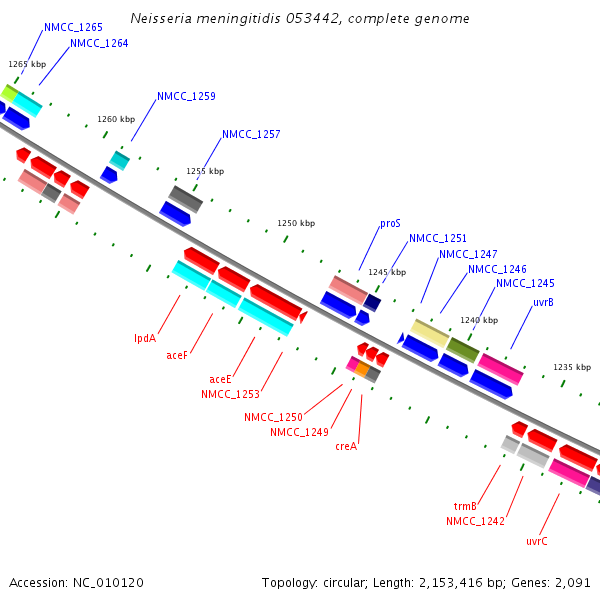 Neisseria meningitidis 053442, complete genome

NMCC_1265
NMCC_1264
1265 kbp
NMCC_1259
1260 kbp
NMCC_1257
1255 kbp
1250 kbp
proS
NMCC_1251
NMCC_1247
1245 kbp
NMCC_1246
NMCC_1245
uvrB
1240 kbp
1235 kbp
lpdA
aceF
aceE
NMCC_1253
NMCC_1250
NMCC_1249
creA
trmB
NMCC_1242
uvrC

Accession: NC_010120

Topology: circular; Length: 2,153,416 bp; Genes: 2,091